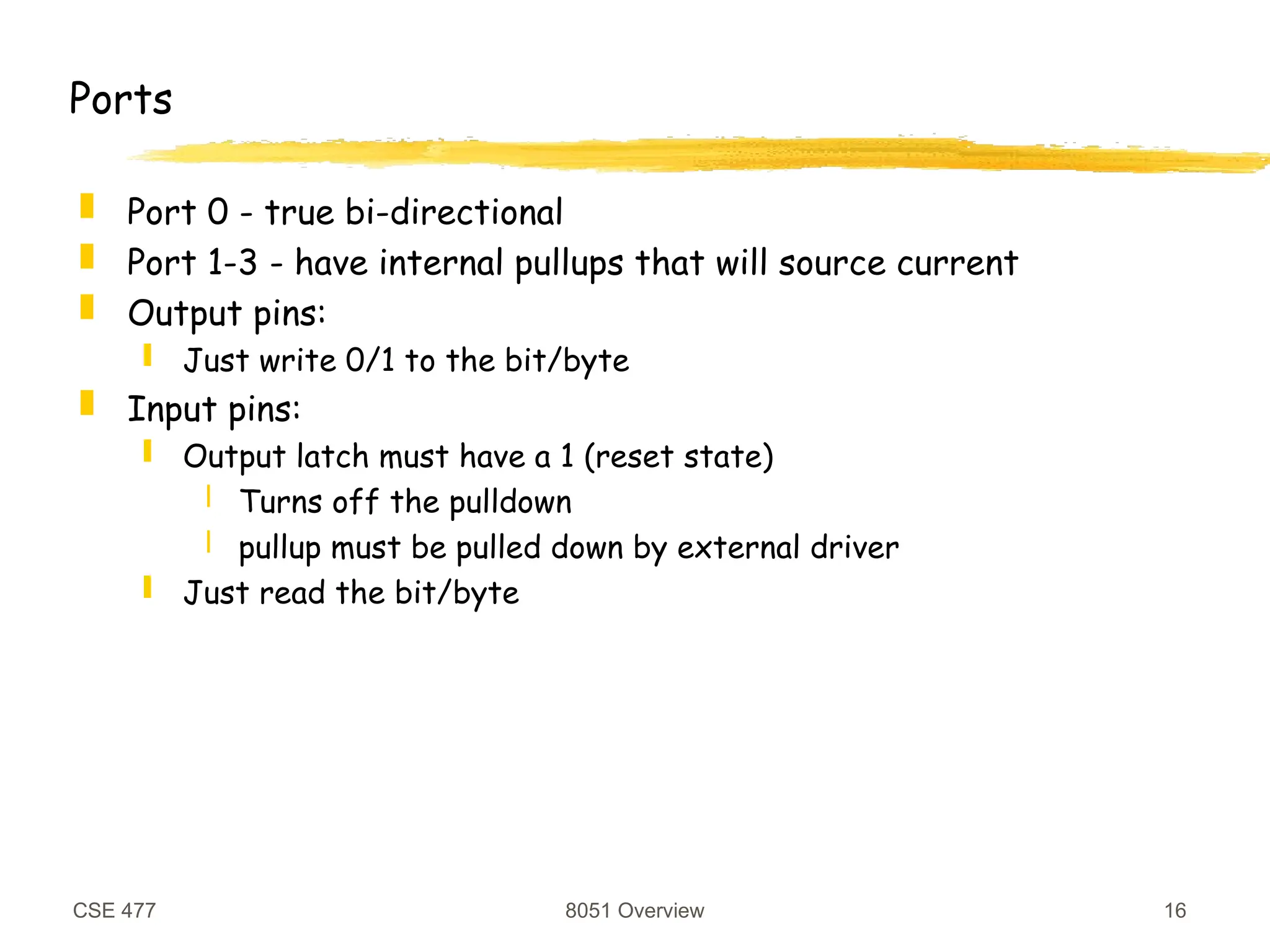 Ports

Port 0 - true bi-directional
Port 1-3 - have internal pullups that will source current
Output pins:
Just write 0/1 to the bit/byte
Input pins:
Output latch must have a 1 (reset state)
Turns off the pulldown
pullup must be pulled down by external driver
Just read the bit/byte

CSE 477
8051 Overview
16